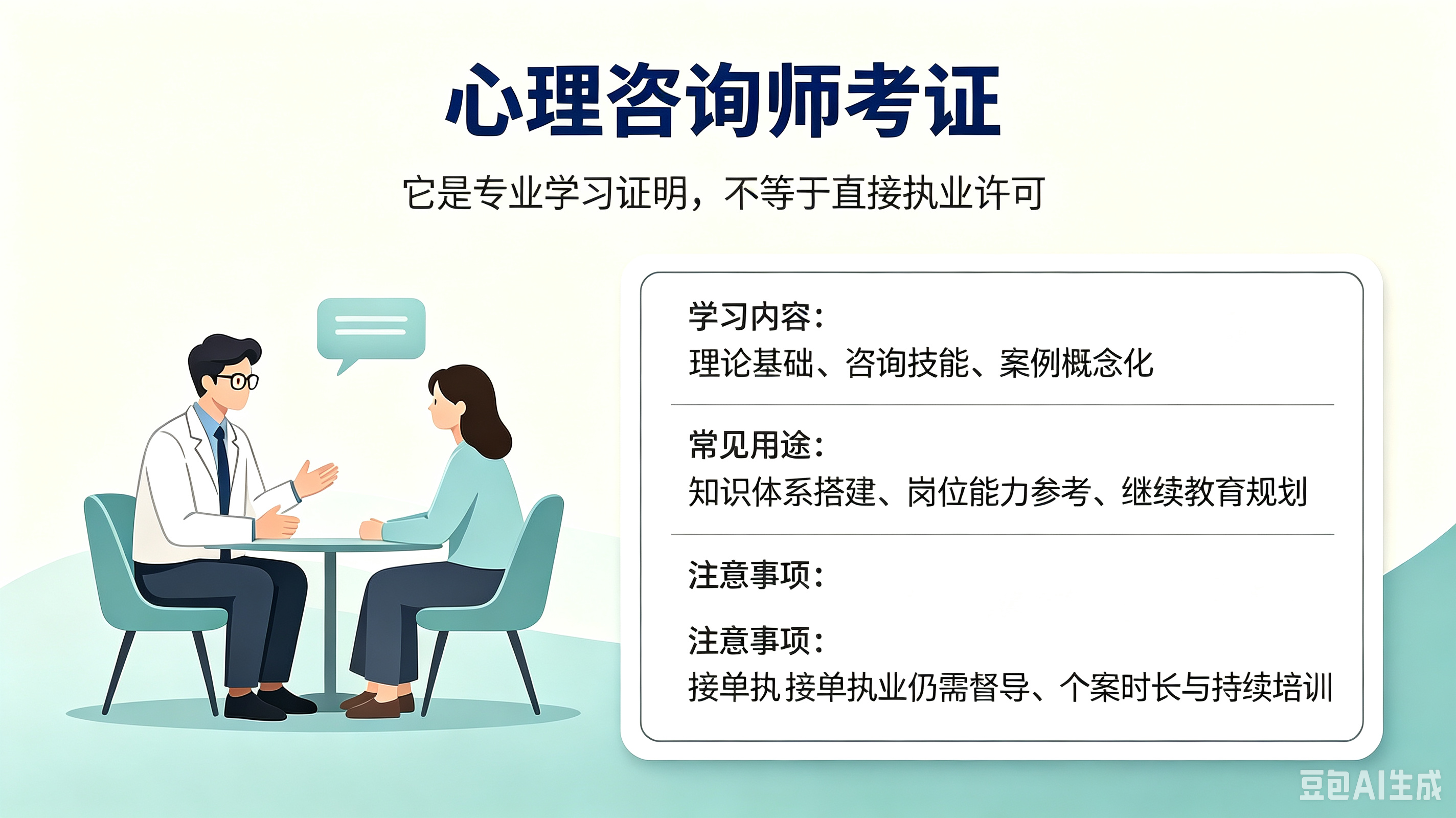 心理咨询师考证

它是专业学习证明，不等于直接执业许可

学习内容：
理论基础、咨询技能、案例概念化

常见用途：
知识体系搭建、岗位能力参考、继续教育规划

注意事项：

注意事项：
接单执 接单执业仍需督导、个案时长与持续培训

豆包AI生成